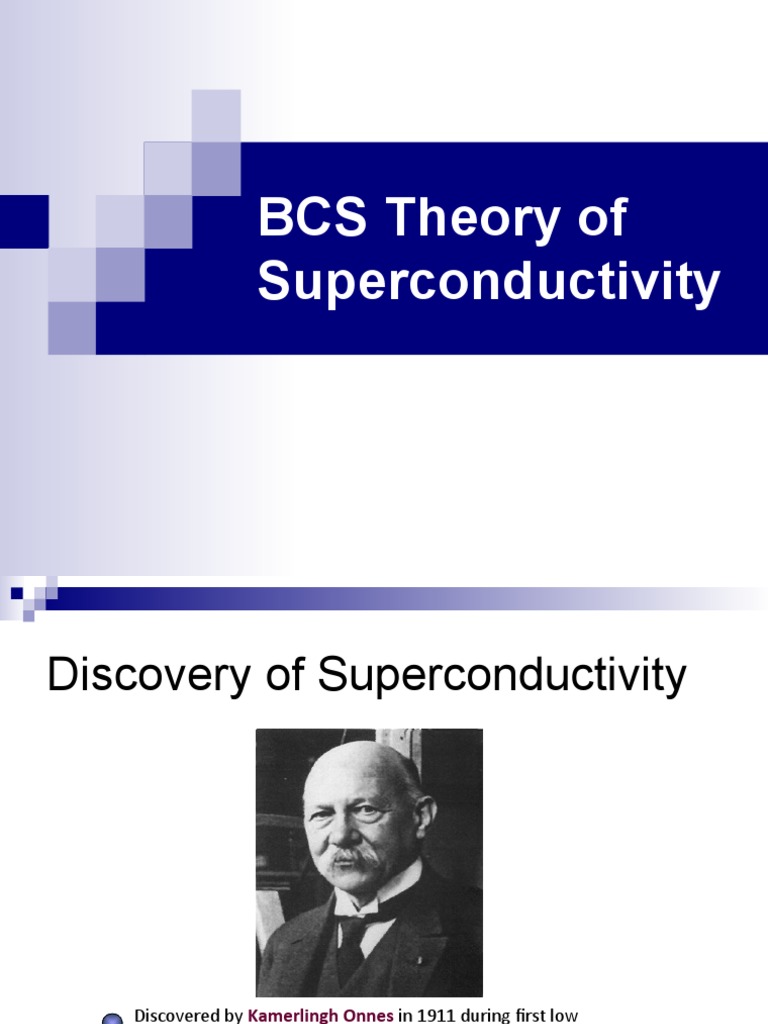 BCS Theory of Superconductivity

Discovery of Superconductivity

Discovered by Kamerlingh Onnes in 1911 during first low